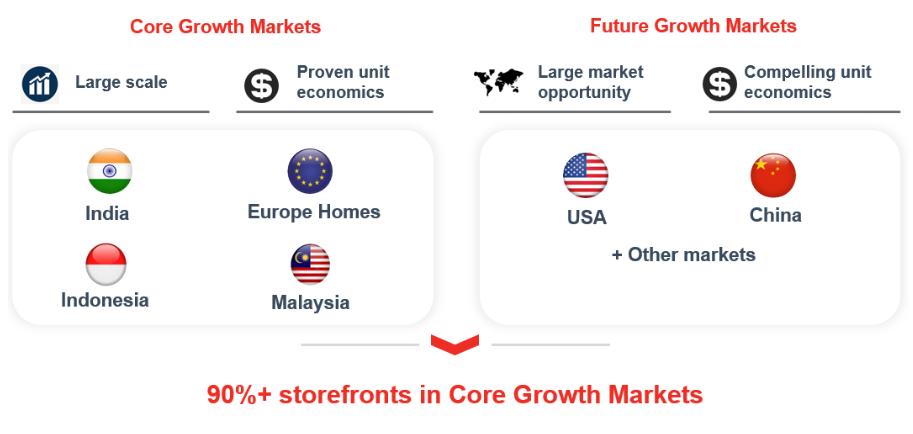 Core Growth Markets

Large scale

Proven unit economics

India

Europe Homes

Indonesia

Malaysia

Future Growth Markets

Large market opportunity

Compelling unit economics

USA

China

+ Other markets

90%+ storefronts in Core Growth Markets